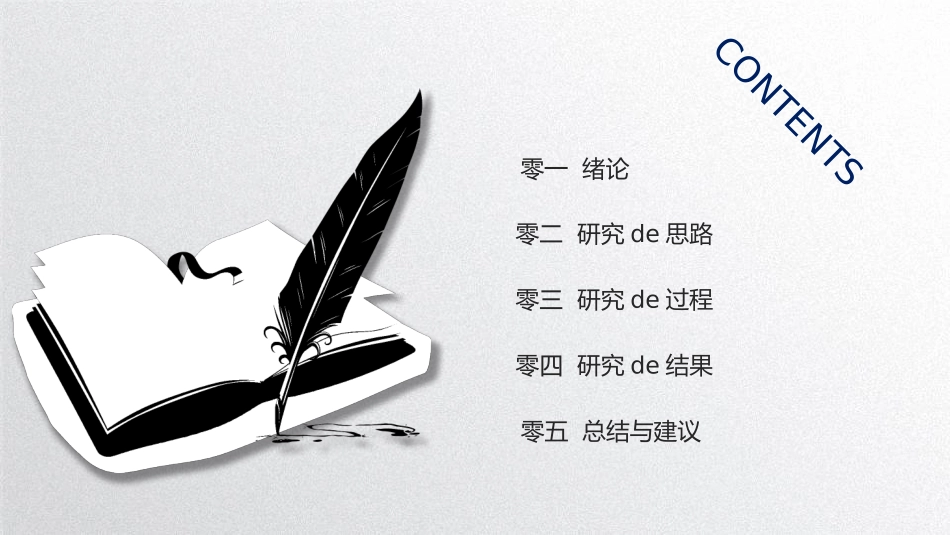 CONTENTS

零一 绪论

零二 研究 de 思路

零三 研究 de 过程

零四 研究 de 结果

零五 总结与建议